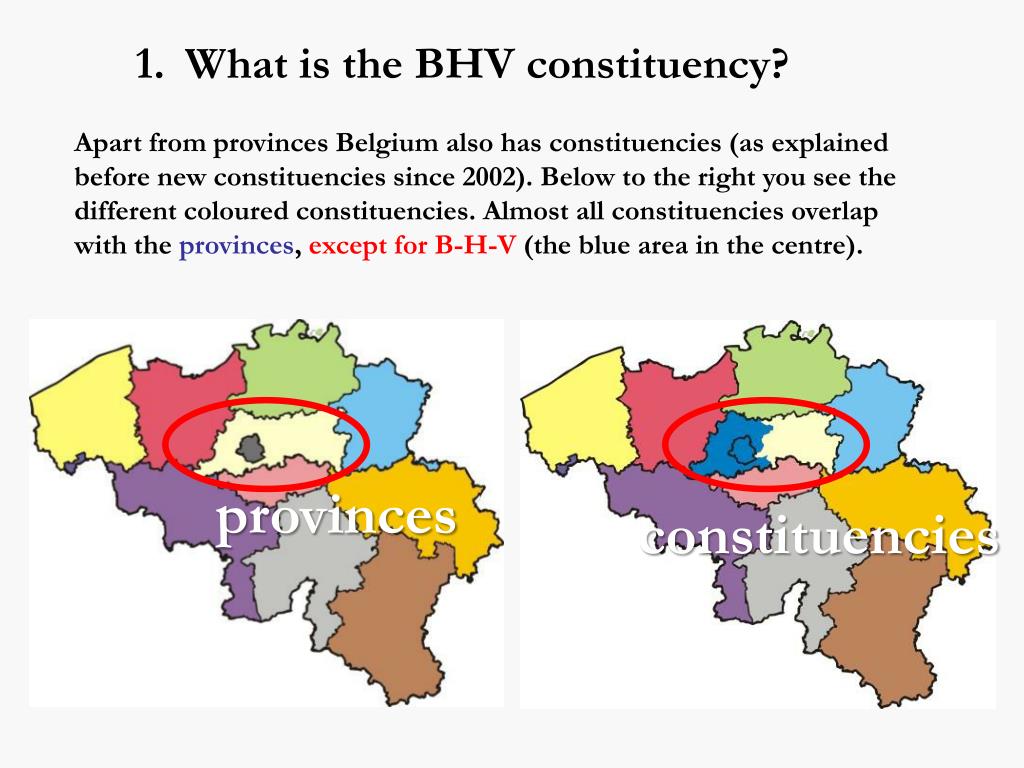 1. What is the BHV constituency?

Apart from provinces Belgium also has constituencies (as explained before new constituencies since 2002). Below to the right you see the different coloured constituencies. Almost all constituencies overlap with the provinces, except for B-H-V (the blue area in the centre).

provinces

constituencies